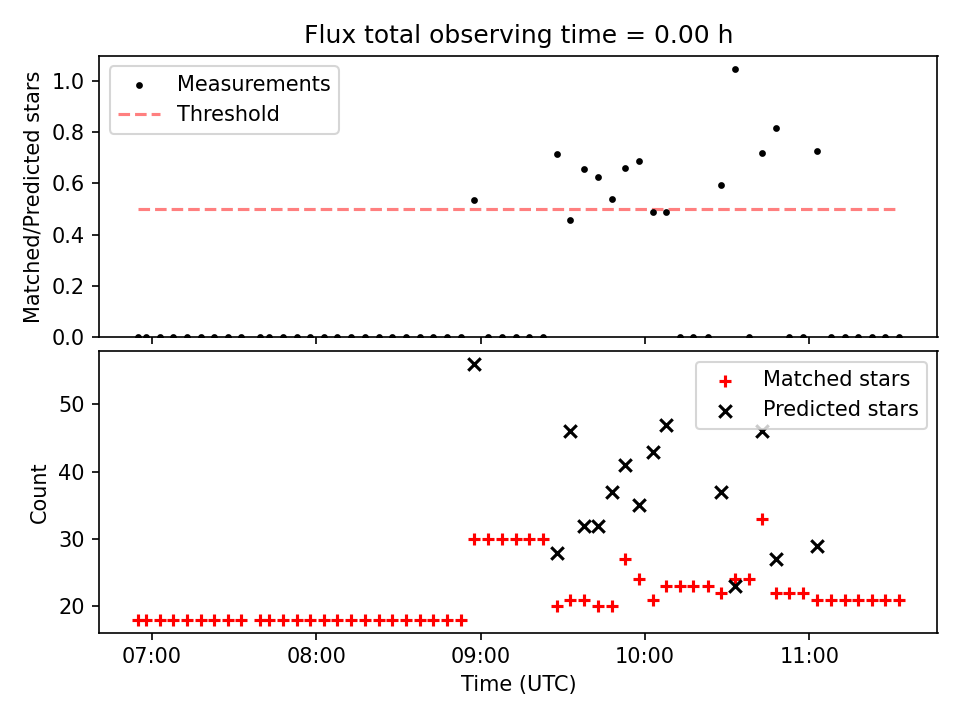 Flux total observing time = 0.00 h

Measurements
Threshold

Matched/Predicted stars

1.0
0.8
0.6
0.4
0.2
0.0

Matched stars
Predicted stars

Count

50
40
30
20

07:00
08:00
09:00
10:00
11:00

Time (UTC)